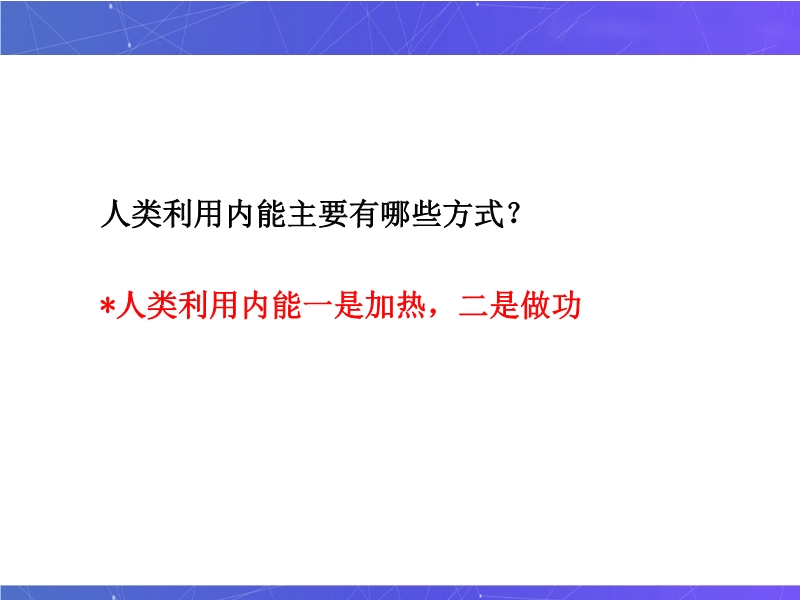 人类利用内能主要有哪些方式?

*人类利用内能一是加热，二是做功